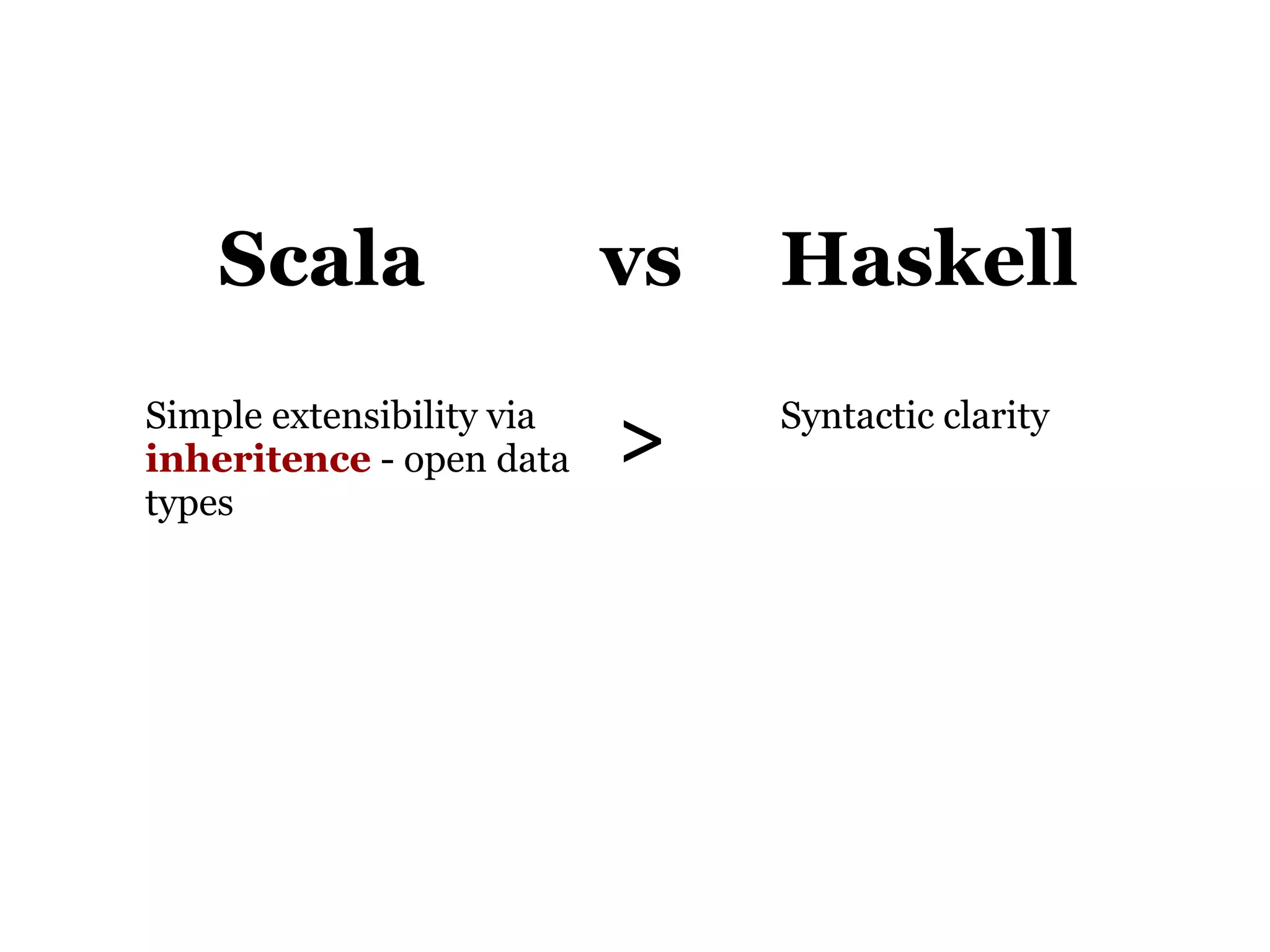 Scala vs Haskell

Simple extensibility via inheritence - open data types

>

Syntactic clarity